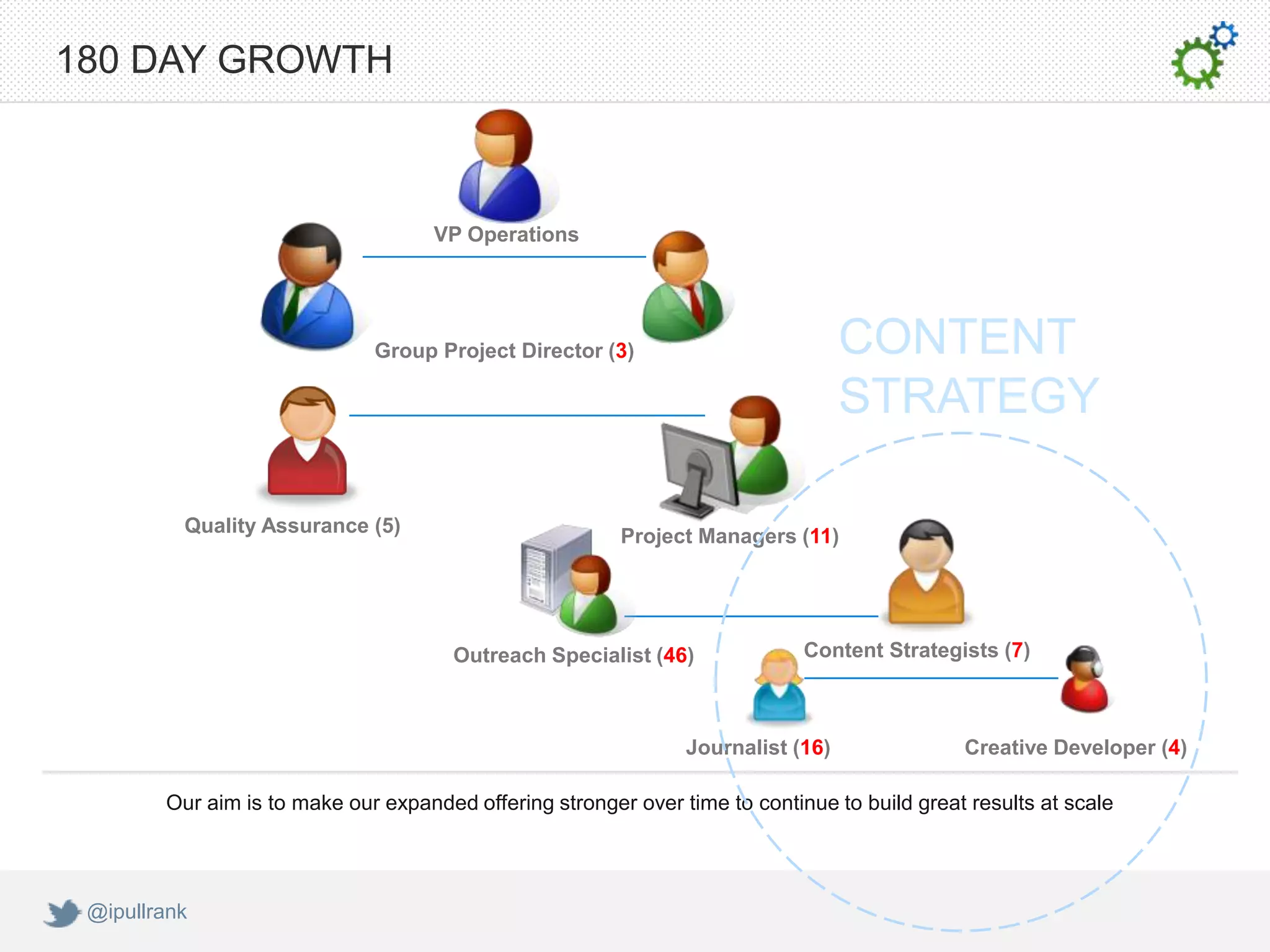 180 DAY GROWTH

VP Operations

Group Project Director (3)

CONTENT STRATEGY

Quality Assurance (5)

Project Managers (11)

Outreach Specialist (46)

Content Strategists (7)

Journalist (16)

Creative Developer (4)

Our aim is to make our expanded offering stronger over time to continue to build great results at scale

@ipullrank